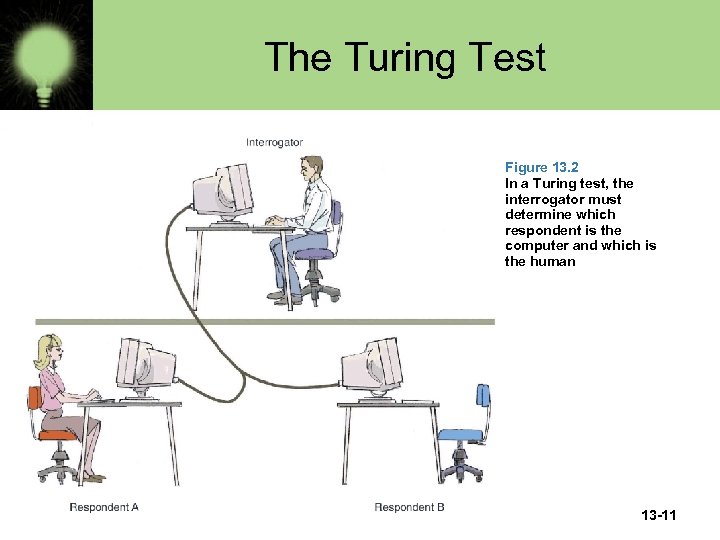 The Turing Test

Interrogator

Figure 13.2
In a Turing test, the interrogator must determine which respondent is the computer and which is the human

Respondent A

Respondent B

13-11